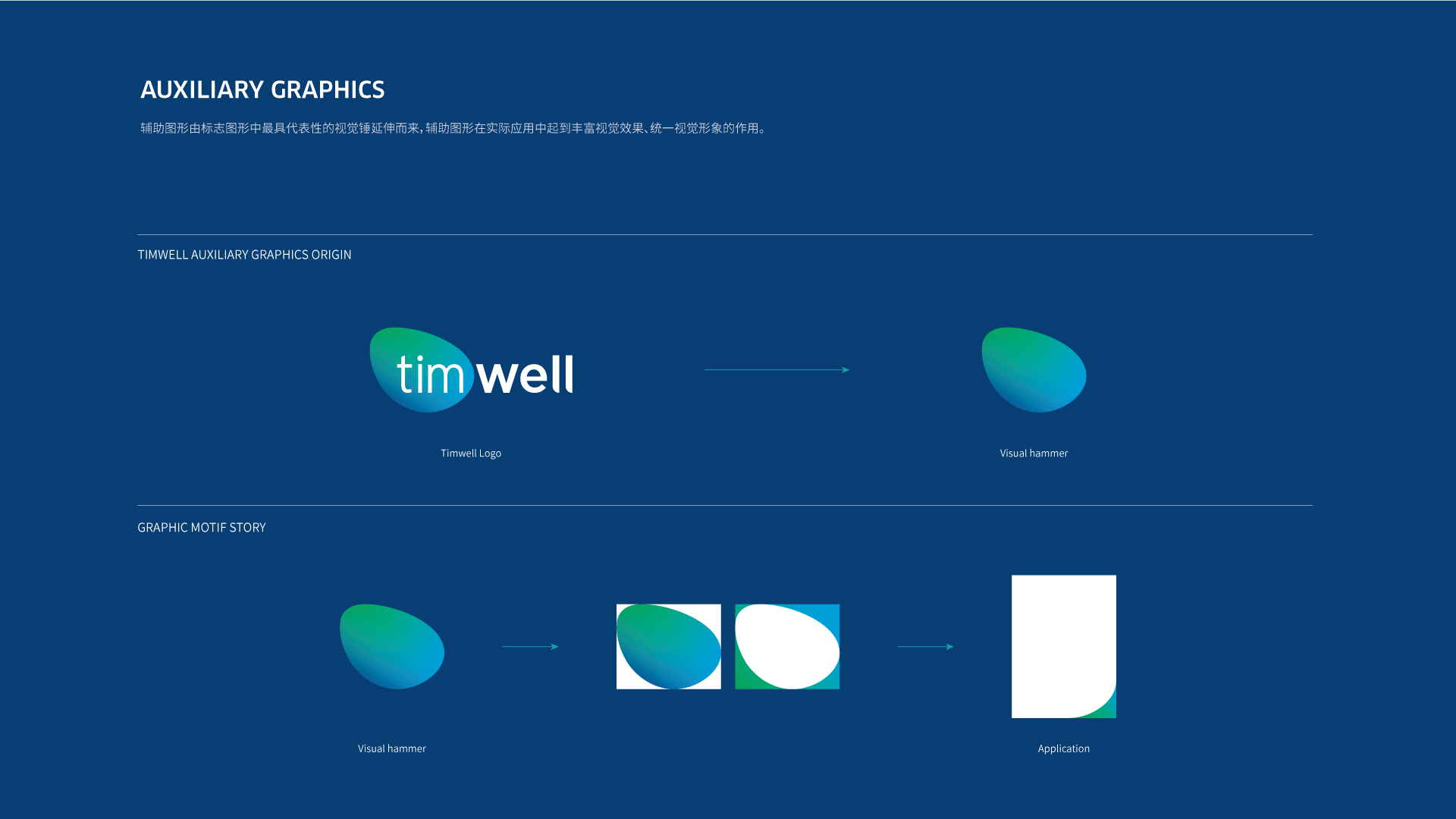 AUXILIARY GRAPHICS

辅助图形由标志图形中最具代表性的视觉锤延伸而来，辅助图形在实际应用中起到丰富视觉效果、统一视觉形象的作用。

TIMWELL AUXILIARY GRAPHICS ORIGIN

timwell

Timwell Logo

Visual hammer

GRAPHIC MOTIF STORY

Visual hammer

Application